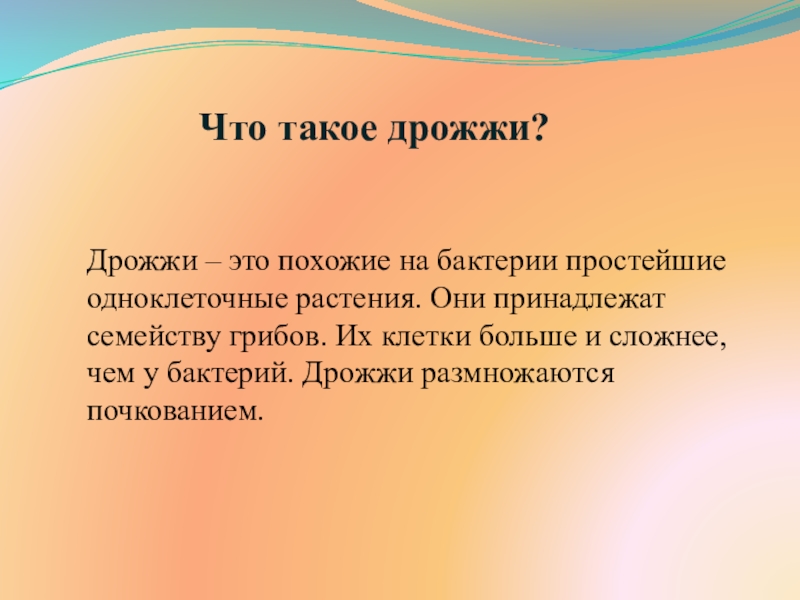 Что такое дрожжи?

Дрожжи – это похожие на бактерии простейшие одноклеточные растения. Они принадлежат семейству грибов. Их клетки больше и сложнее, чем у бактерий. Дрожжи размножаются почкованием.